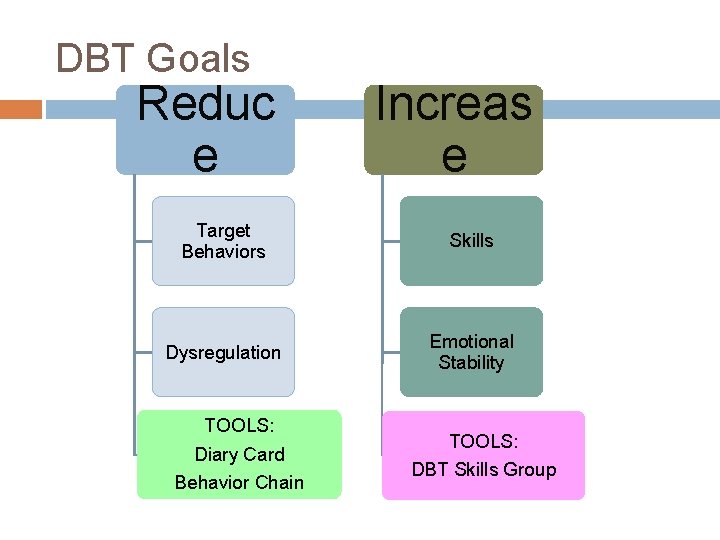 DBT Goals

Reduc
e

Target Behaviors

Dysregulation

TOOLS:
Diary Card
Behavior Chain

Increas
e

Skills

Emotional Stability

TOOLS:
DBT Skills Group